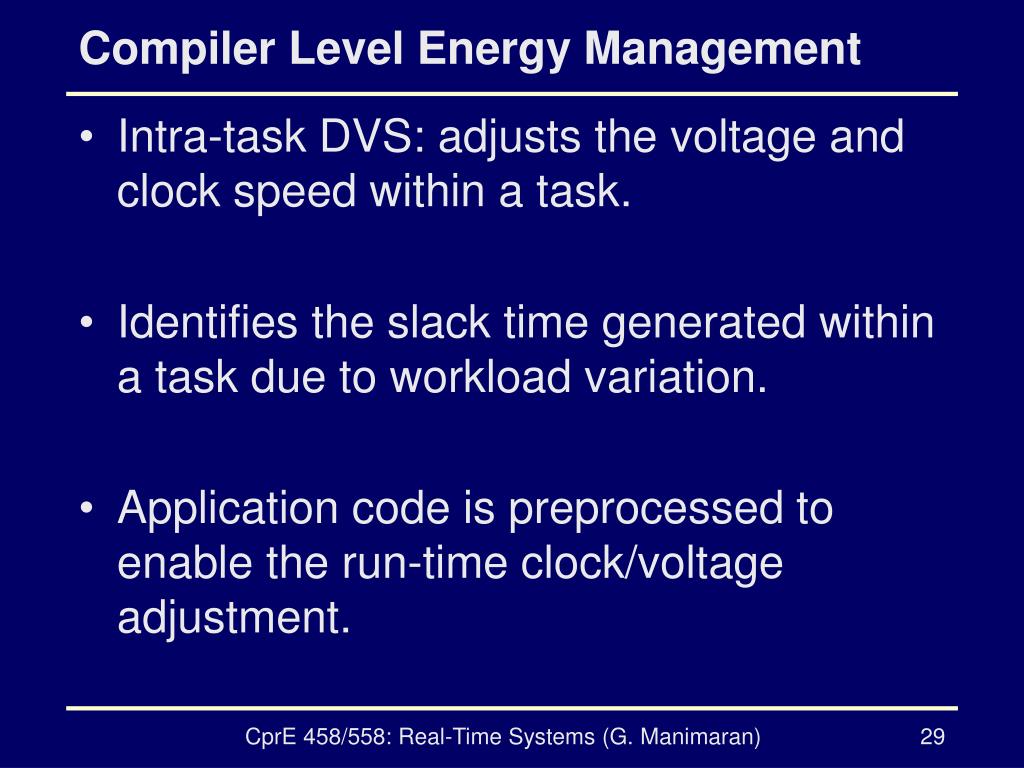 Compiler Level Energy Management

• Intra-task DVS: adjusts the voltage and clock speed within a task.

• Identifies the slack time generated within a task due to workload variation.

• Application code is preprocessed to enable the run-time clock/voltage adjustment.

CprE 458/558: Real-Time Systems (G. Manimaran)

29